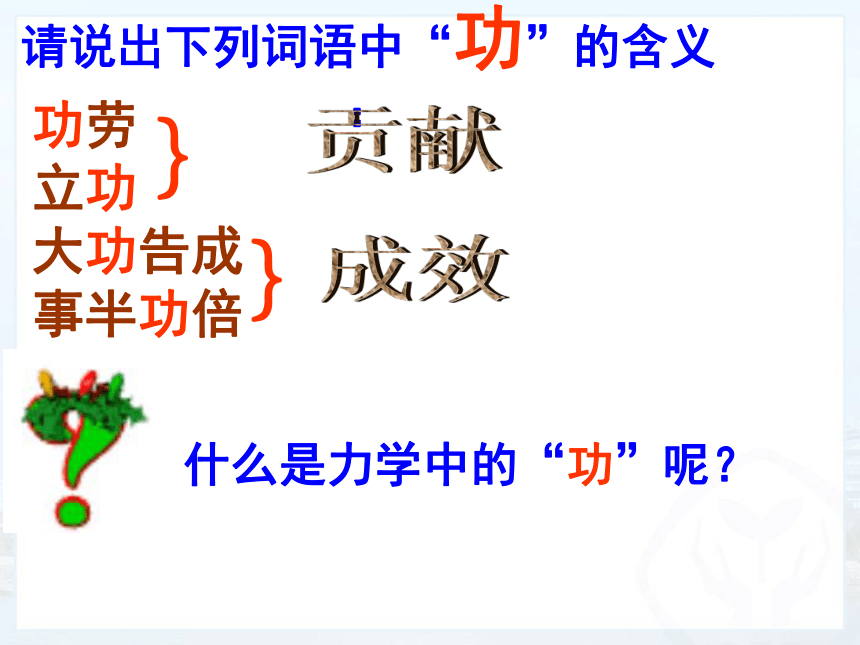 请说出下列词语中“功”的含义

功劳
立功

贡献

大功告成
事半功倍

成效

什么是力学中的“功”呢？